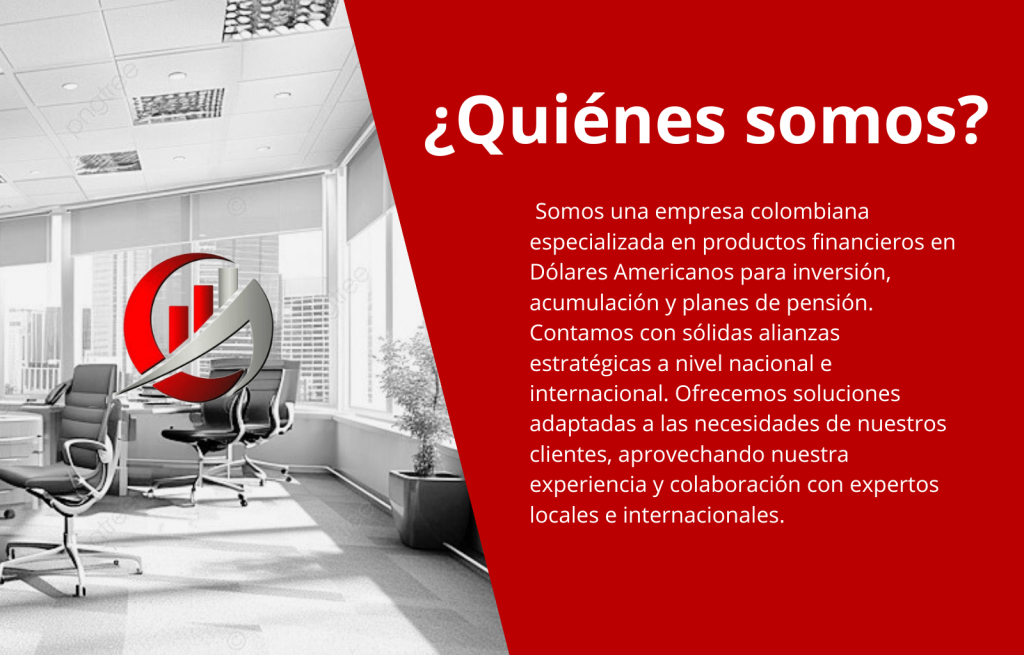 ¿Quiénes somos?

Somos una empresa colombiana especializada en productos financieros en Dólares Americanos para inversión, acumulación y planes de pensión. Contamos con sólidas alianzas estratégicas a nivel nacional e internacional. Ofrecemos soluciones adaptadas a las necesidades de nuestros clientes, aprovechando nuestra experiencia y colaboración con expertos locales e internacionales.